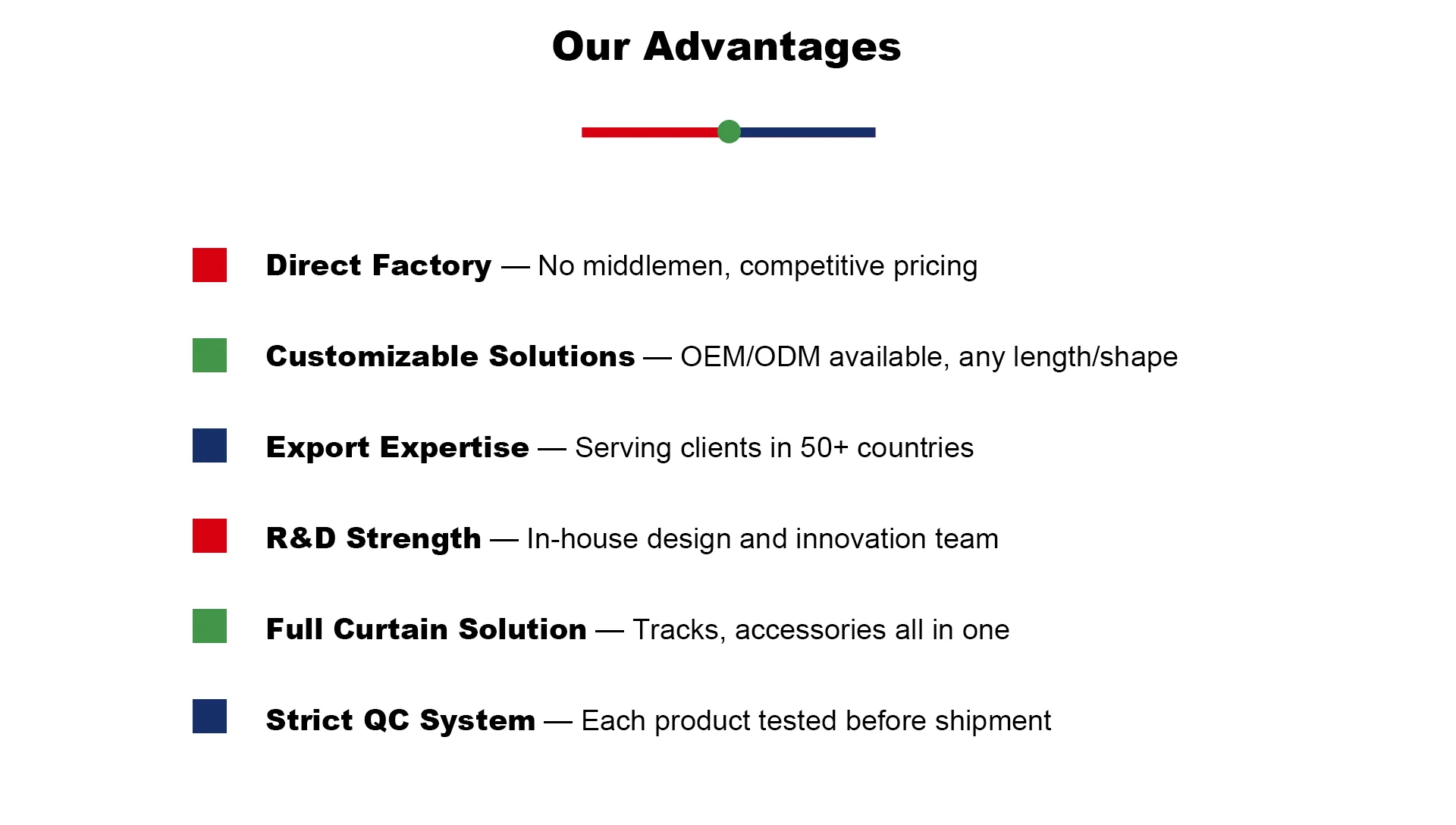 Our Advantages

Direct Factory — No middlemen, competitive pricing

Customizable Solutions — OEM/ODM available, any length/shape

Export Expertise — Serving clients in 50+ countries

R&D Strength — In-house design and innovation team

Full Curtain Solution — Tracks, accessories all in one

Strict QC System — Each product tested before shipment